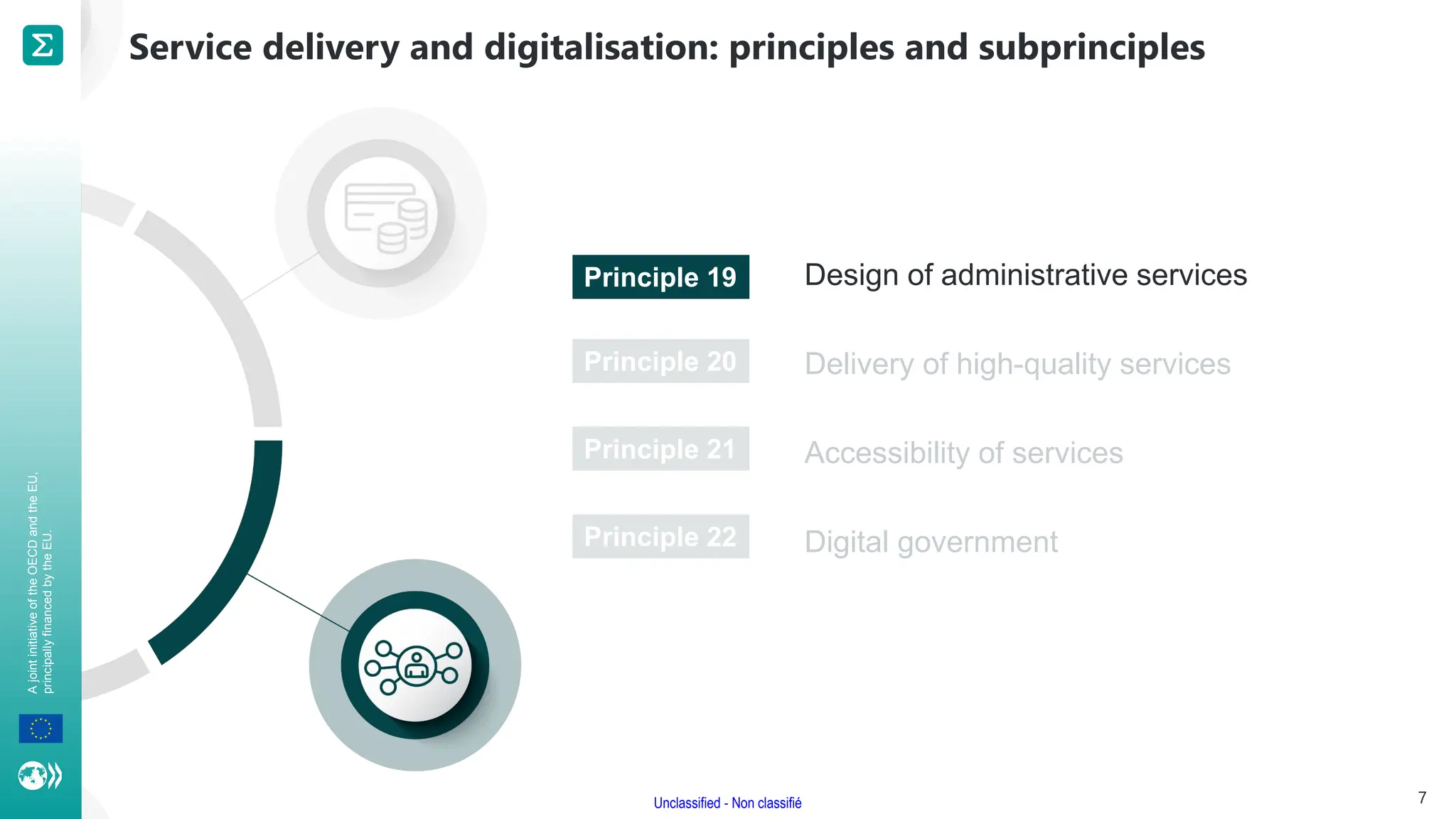 Service delivery and digitalisation: principles and subprinciples

Principle 19 Design of administrative services

Principle 20 Delivery of high-quality services

Principle 21 Accessibility of services

Principle 22 Digital government

A joint initiative of the OECD and the EU, principally financed by the EU.

Unclassified - Non classifié

7